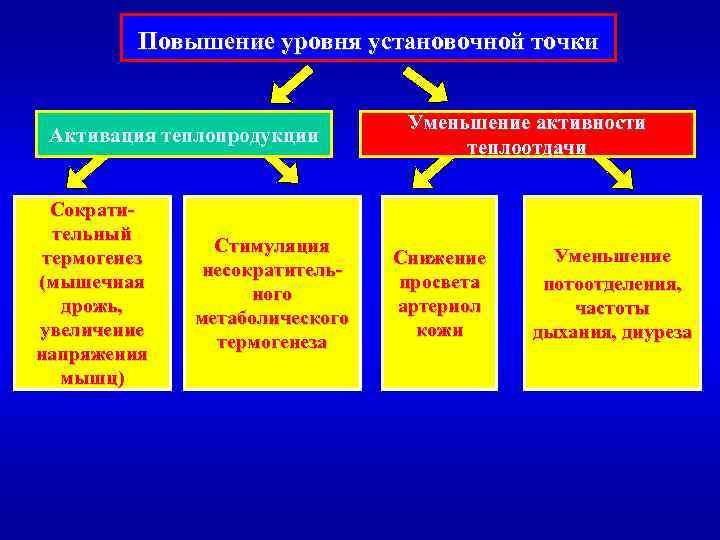 Повышение уровня установочной точки

Активация теплопродукции

Уменьшение активности теплоотдачи

Сократительный термогенез (мышечная дрожь, увеличение напряжения мышц)

Стимуляция несократительного метаболического термогенеза

Снижение просвета артериол кожи

Уменьшение потоотделения, частоты дыхания, диуреза